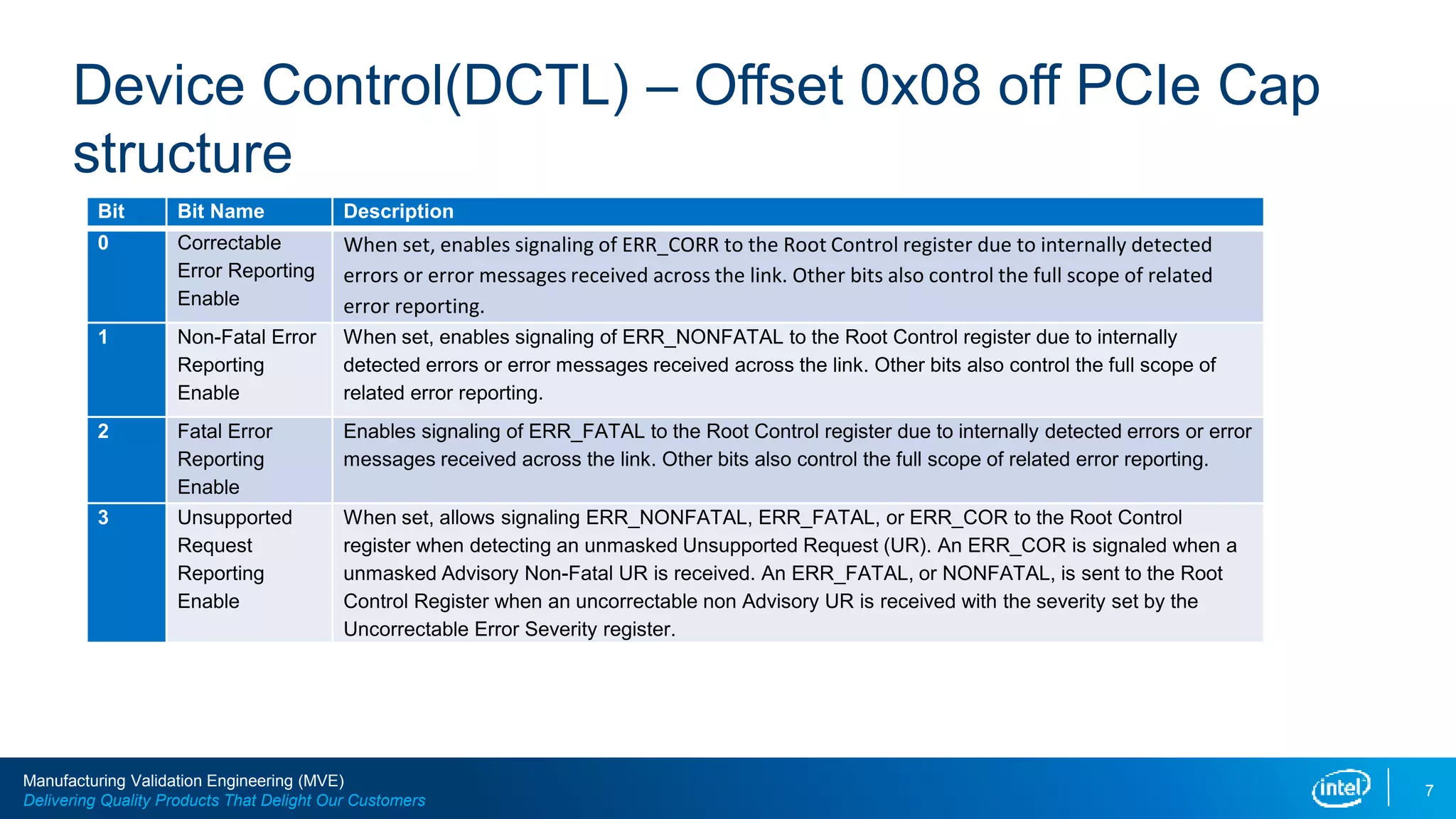 Device Control(DCTL) – Offset 0x08 off PCIe Cap structure

| Bit | Bit Name | Description |
|---|---|---|
| 0 | Correctable Error Reporting Enable | When set, enables signaling of ERR_CORR to the Root Control register due to internally detected errors or error messages received across the link. Other bits also control the full scope of related error reporting. |
| 1 | Non-Fatal Error Reporting Enable | When set, enables signaling of ERR_NONFATAL to the Root Control register due to internally detected errors or error messages received across the link. Other bits also control the full scope of related error reporting. |
| 2 | Fatal Error Reporting Enable | Enables signaling of ERR_FATAL to the Root Control register due to internally detected errors or error messages received across the link. Other bits also control the full scope of related error reporting. |
| 3 | Unsupported Request Reporting Enable | When set, allows signaling ERR_NONFATAL, ERR_FATAL, or ERR_COR to the Root Control register when detecting an unmasked Unsupported Request (UR). An ERR_COR is signaled when a unmasked Advisory Non-Fatal UR is received. An ERR_FATAL, or NONFATAL, is sent to the Root Control Register when an uncorrectable non Advisory UR is received with the severity set by the Uncorrectable Error Severity register. |

Manufacturing Validation Engineering (MVE)
Delivering Quality Products That Delight Our Customers

intel

7